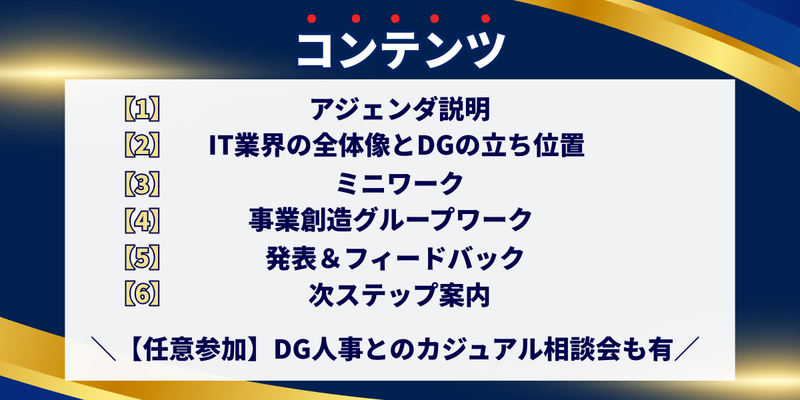 コンテンツ

【1】 アジェンダ説明
【2】 IT業界の全体像とDGの立ち位置
【3】 ミニワーク
【4】 事業創造グループワーク
【5】 発表＆フィードバック
【6】 次ステップ案内

＼【任意参加】DG人事とのカジュアル相談会も有／